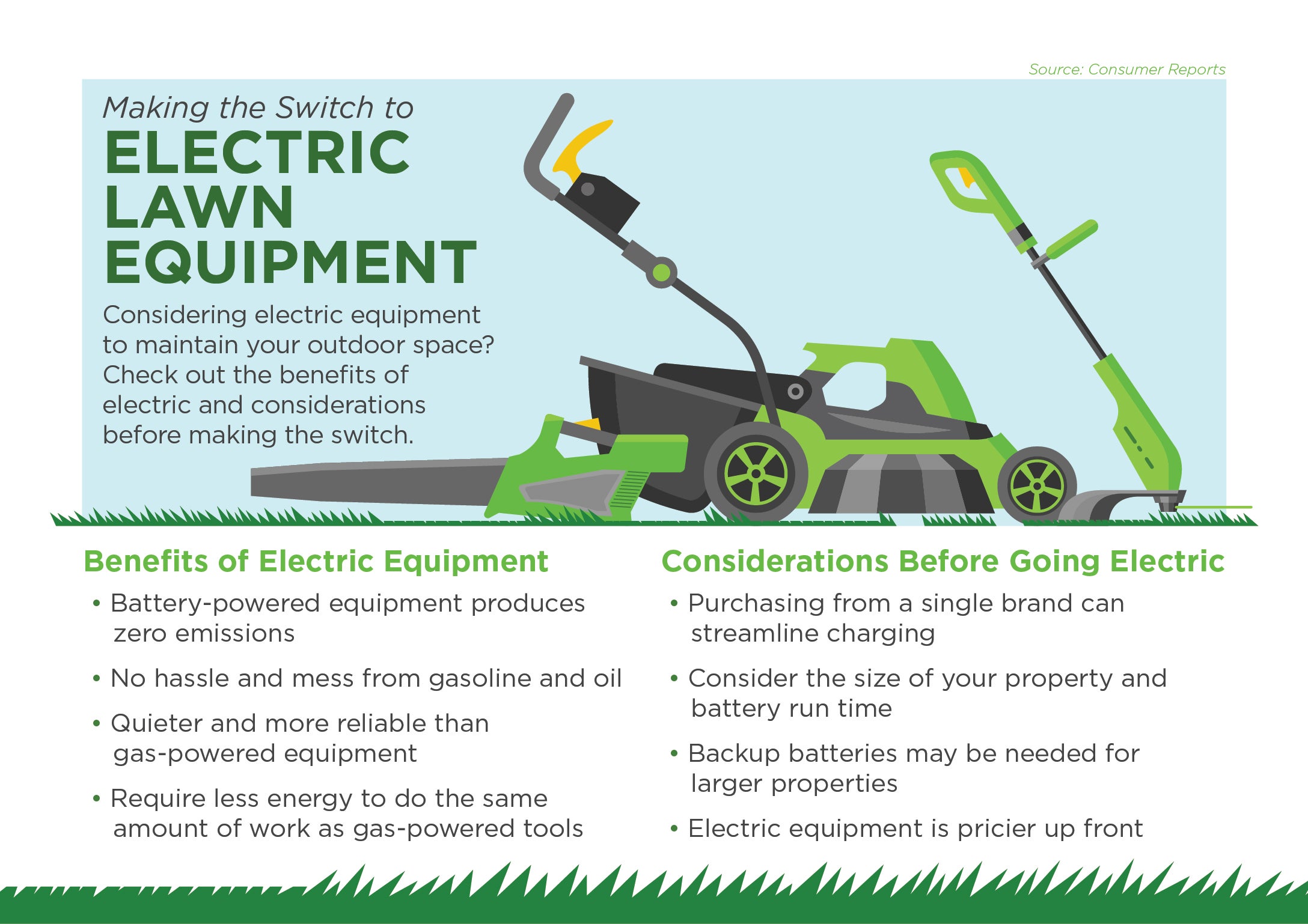 Source: Consumer Reports

Making the Switch to
ELECTRIC LAWN EQUIPMENT

Considering electric equipment to maintain your outdoor space? Check out the benefits of electric and considerations before making the switch.

Benefits of Electric Equipment

• Battery-powered equipment produces zero emissions

• No hassle and mess from gasoline and oil

• Quieter and more reliable than gas-powered equipment

• Require less energy to do the same amount of work as gas-powered tools

Considerations Before Going Electric

• Purchasing from a single brand can streamline charging

• Consider the size of your property and battery run time

• Backup batteries may be needed for larger properties

• Electric equipment is pricier up front